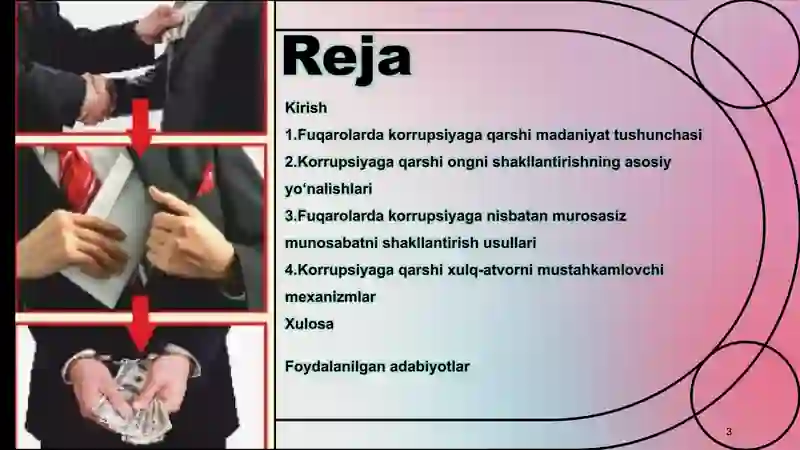 Reja

Kirish

1.Fuqarolarda korrupsiyaga qarshi madaniyat tushunchasi

2.Korrupsiyaga qarshi ongni shakllantirishning asosiy yo‘nalishlari

3.Fuqarolarda korrupsiyaga nisbatan murosasiz munosabatni shakllantirish usullari

4.Korrupsiyaga qarshi xulq-atvorni mustahkamlovchi mexanizmlar

Xulosa

Foydalanilgan adabiyotlar

3